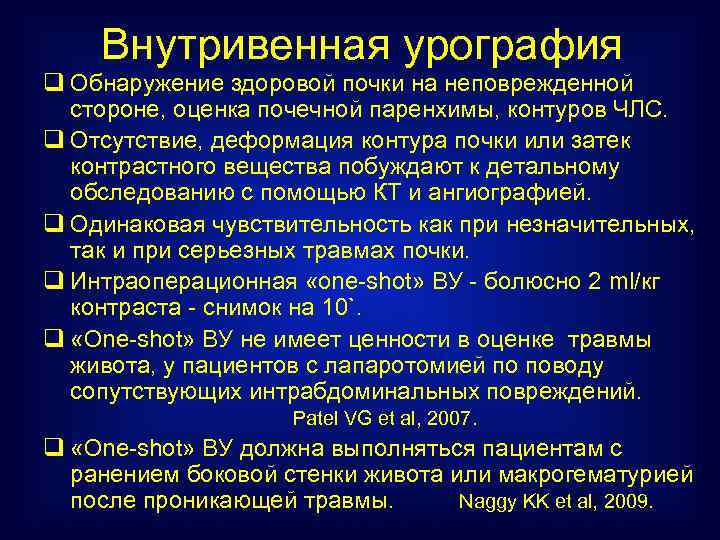 Внутривенная урография

❑ Обнаружение здоровой почки на неповрежденной стороне, оценка почечной паренхимы, контуров ЧЛС.

❑ Отсутствие, деформация контура почки или затек контрастного вещества побуждают к детальному обследованию с помощью КТ и ангиографией.

❑ Одинаковая чувствительность как при незначительных, так и при серьезных травмах почки.

❑ Интраоперационная «one-shot» ВУ - болюсно 2 ml/кг контраста - снимок на 10`.

❑ «One-shot» ВУ не имеет ценности в оценке травмы живота, у пациентов с лапаротомией по поводу сопутствующих интрабдоминальных повреждений.
Patel VG et al, 2007.

❑ «One-shot» ВУ должна выполняться пациентам с ранением боковой стенки живота или макрогематурией после проникающей травмы. Naggy KK et al, 2009.